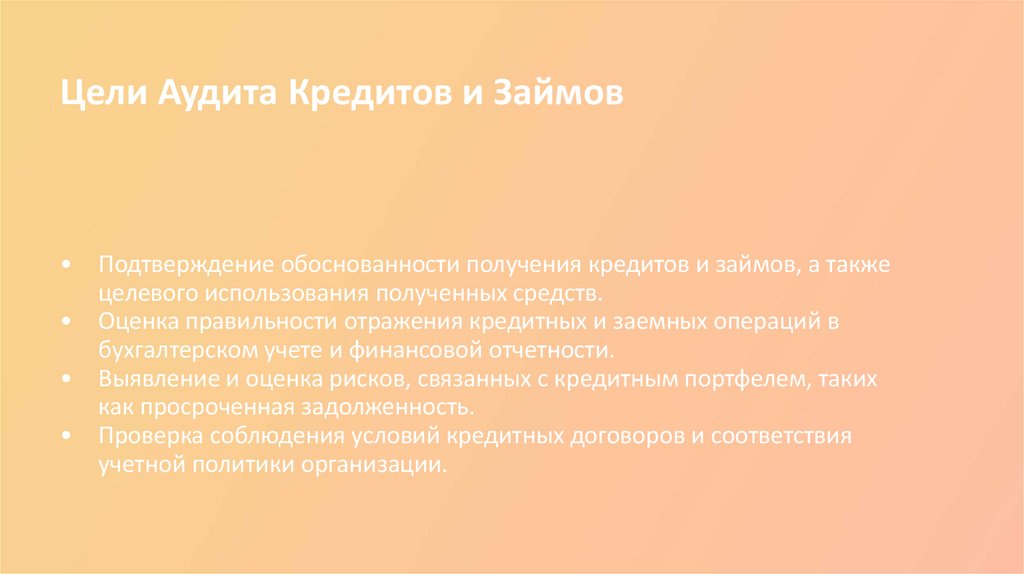 Цели Аудита Кредитов и Займов

• Подтверждение обоснованности получения кредитов и займов, а также целевого использования полученных средств.
• Оценка правильности отражения кредитных и заемных операций в бухгалтерском учете и финансовой отчетности.
• Выявление и оценка рисков, связанных с кредитным портфелем, таких как просроченная задолженность.
• Проверка соблюдения условий кредитных договоров и соответствия учетной политики организации.